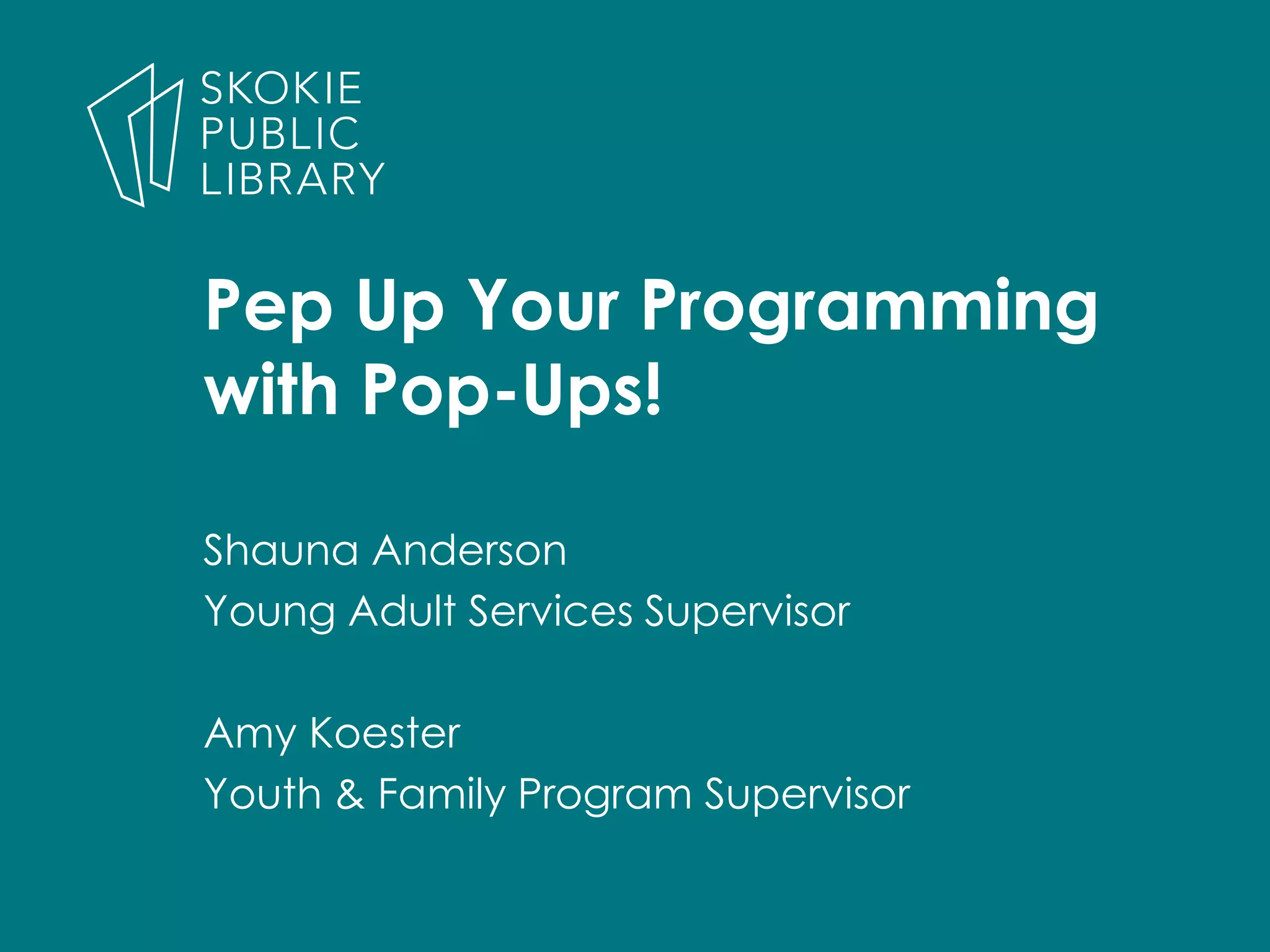 SKOKIE
PUBLIC
LIBRARY

Pep Up Your Programming with Pop-Ups!

Shauna Anderson
Young Adult Services Supervisor

Amy Koester
Youth & Family Program Supervisor